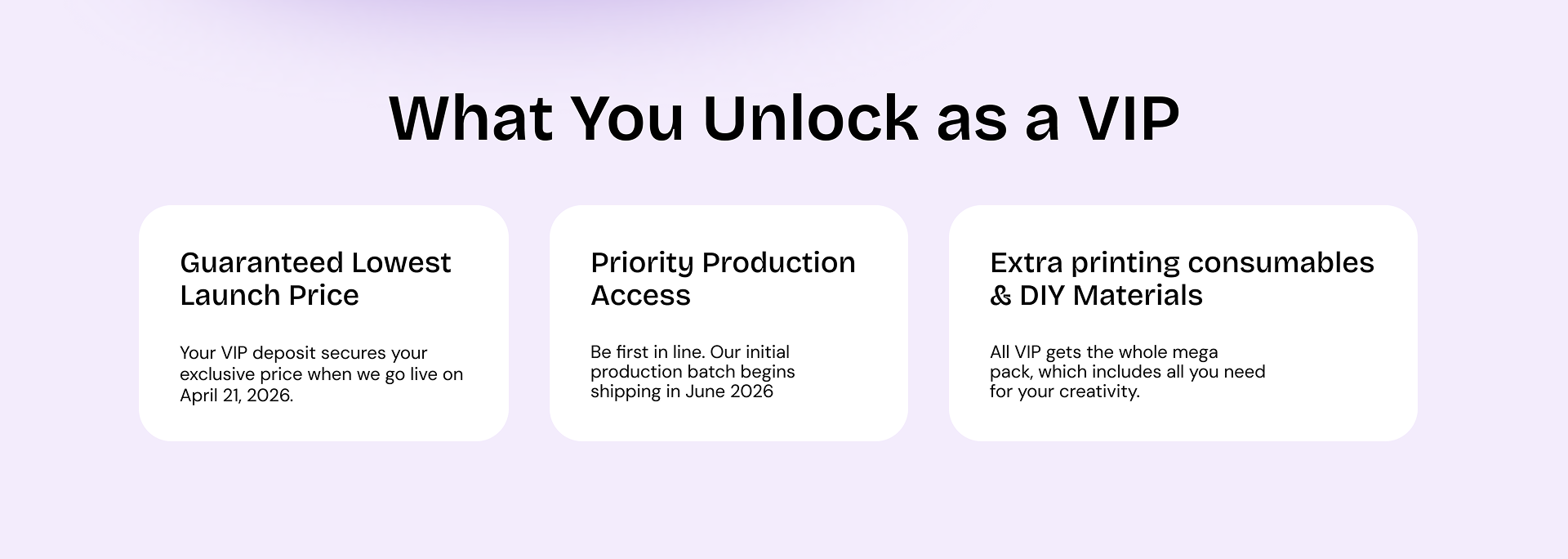 What You Unlock as a VIP

Guaranteed Lowest Launch Price

Your VIP deposit secures your exclusive price when we go live on April 21, 2026.

Priority Production Access

Be first in line. Our initial production batch begins shipping in June 2026

Extra printing consumables & DIY Materials

All VIP gets the whole mega pack, which includes all you need for your creativity.